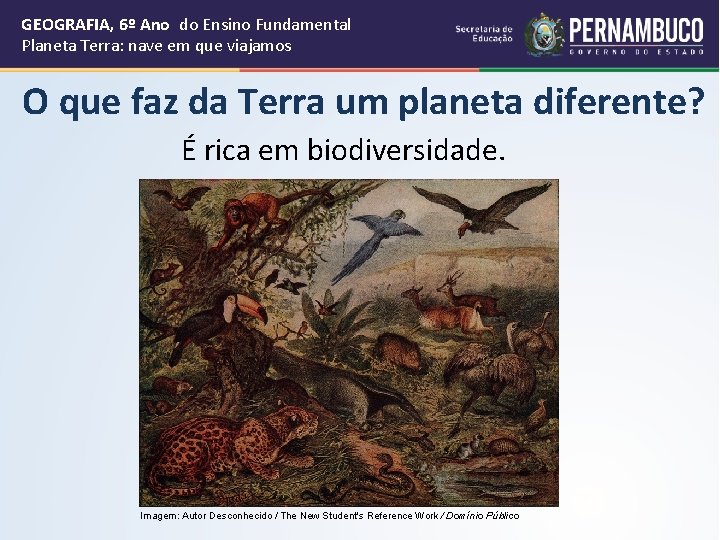 GEOGRAFIA, 6º Ano do Ensino Fundamental
Planeta Terra: nave em que viajamos

Secretaria de Educação

PERNAMBUCO
GOVERNO DO ESTADO

O que faz da Terra um planeta diferente?

É rica em biodiversidade.

Imagem: Autor Desconhecido / The New Student's Reference Work / Domínio Público